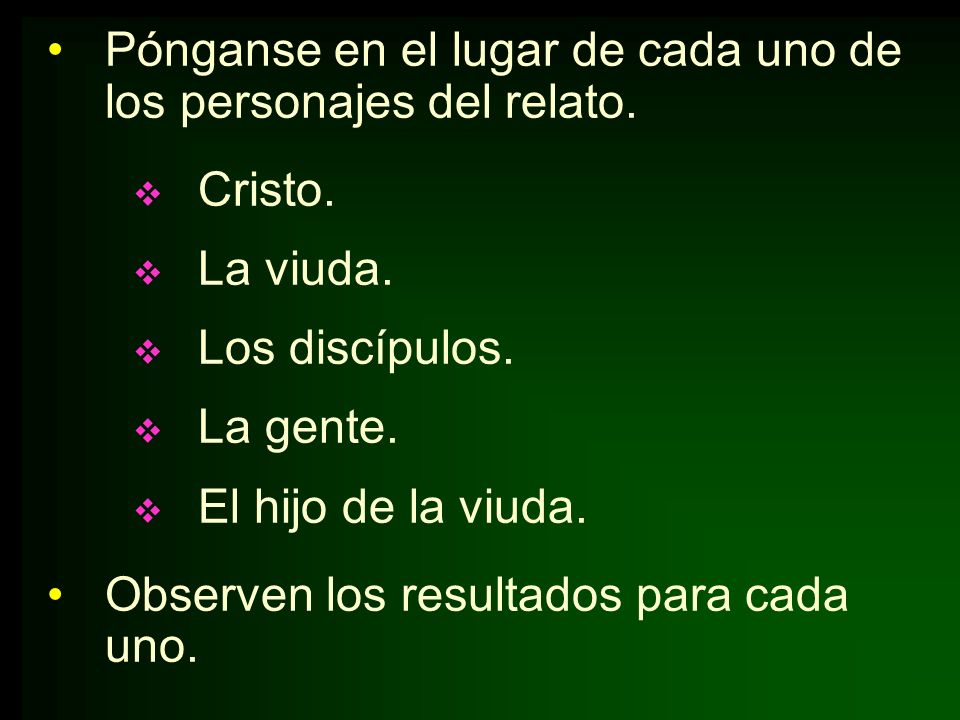 • Pónganse en el lugar de cada uno de los personajes del relato.

❖ Cristo.

❖ La viuda.

❖ Los discípulos.

❖ La gente.

❖ El hijo de la viuda.

• Observen los resultados para cada uno.